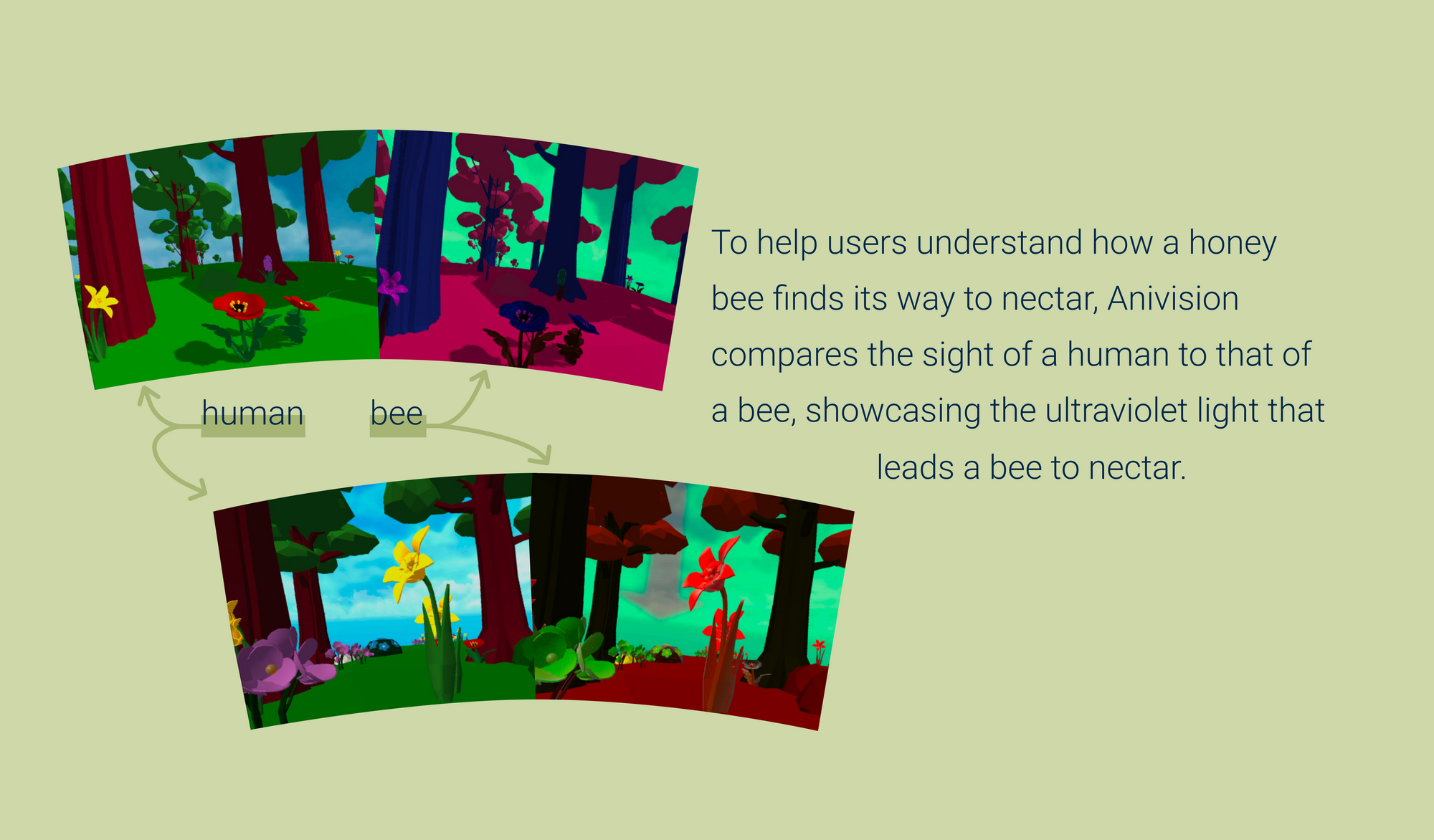 human bee

To help users understand how a honey bee finds its way to nectar, Anivision compares the sight of a human to that of a bee, showcasing the ultraviolet light that leads a bee to nectar.